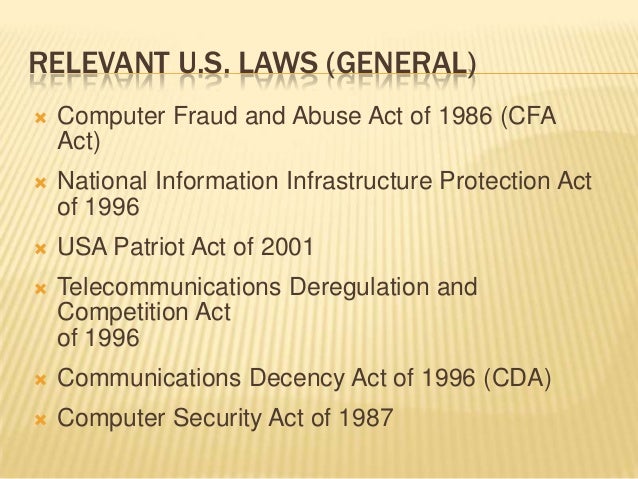 RELEVANT U.S. LAWS (GENERAL)

Computer Fraud and Abuse Act of 1986 (CFA Act)

National Information Infrastructure Protection Act of 1996

USA Patriot Act of 2001

Telecommunications Deregulation and Competition Act
of 1996

Communications Decency Act of 1996 (CDA)

Computer Security Act of 1987